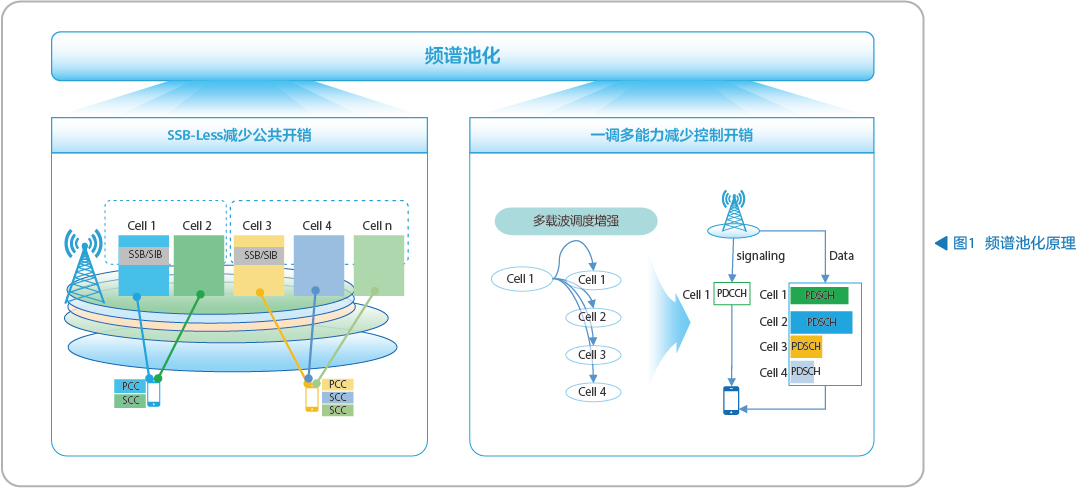 频谱池化

SSB-Less减少公共开销

Cell 1
Cell 2
Cell 3
Cell 4
Cell n
SSB/SIB
SSB/SIB
PCC
SCC
PCC
SCC
SCC

一调多能力减少控制开销

多载波调度增强
Cell 1
Cell 1
Cell 2
Cell 3
Cell 4

signaling
Data
Cell 1
PDCCH
Cell 1
PDSCH
Cell 2
PDSCH
Cell 3
PDSCH
Cell 4
PDSCH

◀ 图1 频谱池化原理